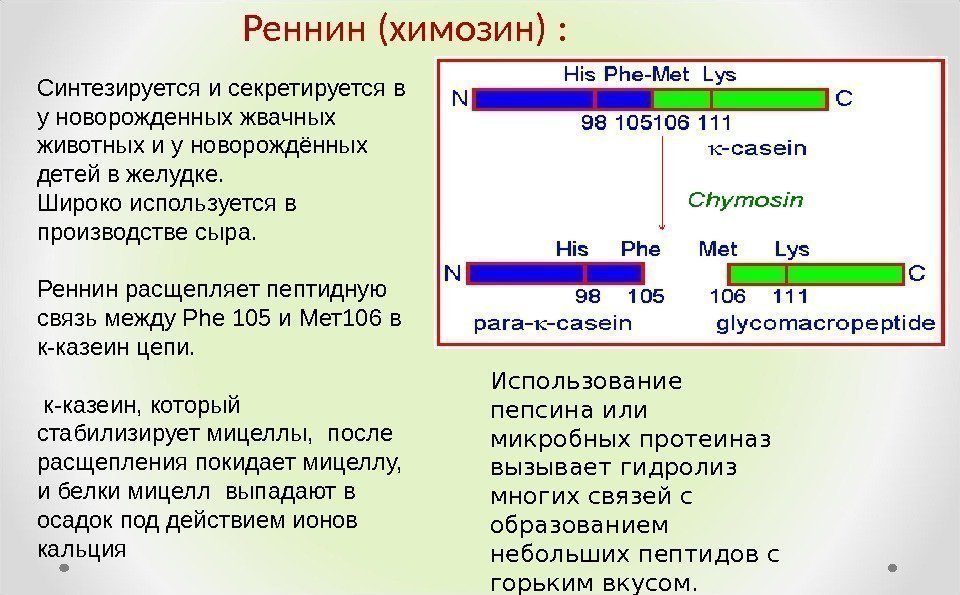 Реннин (химозин) :

Синтезируется и секретируется в у новорожденных жвачных животных и у новорождённых детей в желудке.
Широко используется в производстве сыра.

Реннин расщепляет пептидную связь между Phe 105 и Мет106 в к-казеин цепи.

к-казеин, который стабилизирует мицеллы, после расщепления покидает мицеллу, и белки мицелл выпадают в осадок под действием ионов кальция

His Phe-Met Lys
N C
98 105106 111
κ-casein

Chymosin

His Phe Met Lys
N C
98 105 106 111
para-κ-casein glycomacropeptide

Использование пепсина или микробных протеиназ вызывает гидролиз многих связей с образованием небольших пептидов с горьким вкусом.